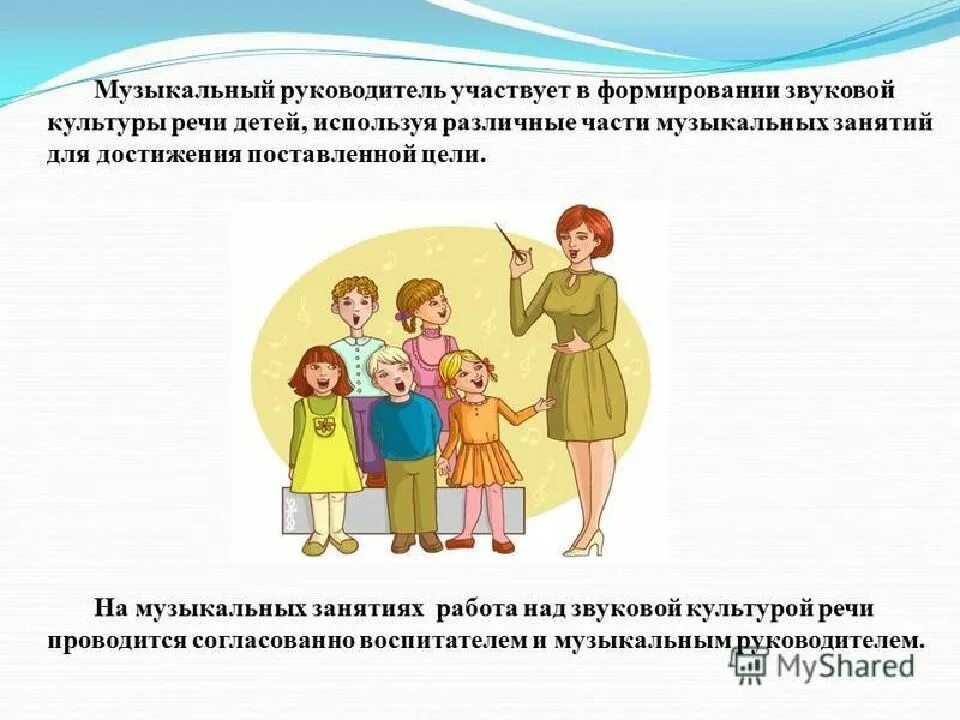 Музыкальный руководитель участвует в формировании звуковой культуры речи детей, используя различные части музыкальных занятий для достижения поставленной цели.

На музыкальных занятиях работа над звуковой культурой речи проводится согласованно воспитателем и музыкальным руководителем.

MyShared